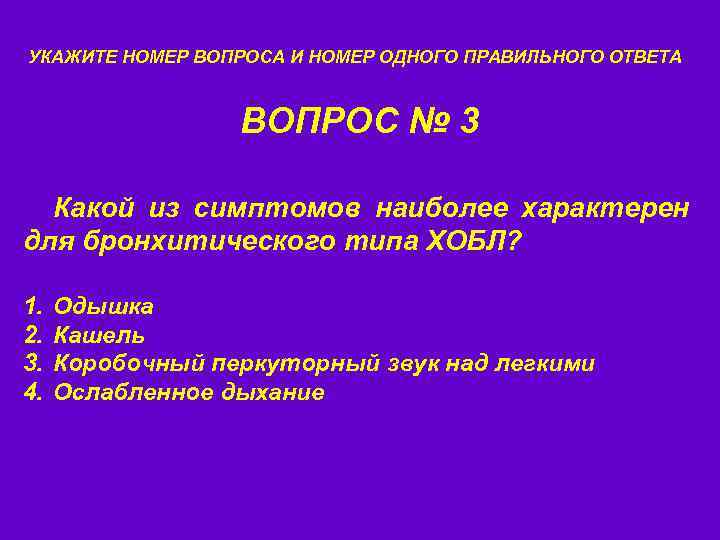 УКАЖИТЕ НОМЕР ВОПРОСА И НОМЕР ОДНОГО ПРАВИЛЬНОГО ОТВЕТА

ВОПРОС № 3

Какой из симптомов наиболее характерен для бронхитического типа ХОБЛ?

1. Одышка
2. Кашель
3. Коробочный перкуторный звук над легкими
4. Ослабленное дыхание